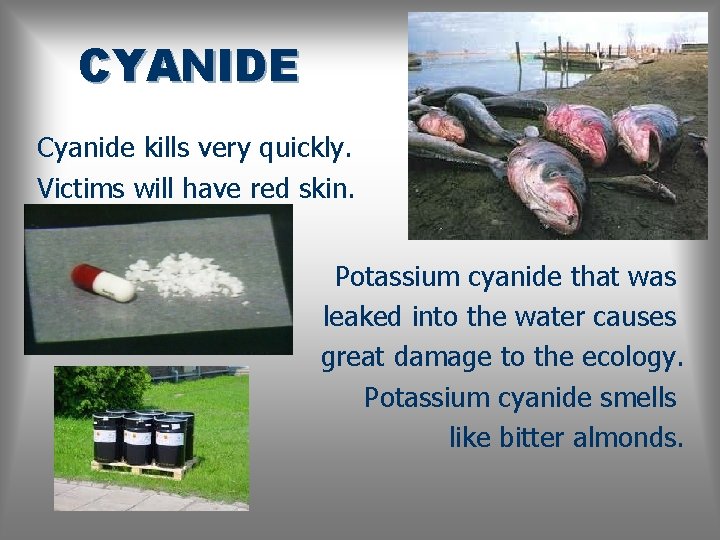 CYANIDE

Cyanide kills very quickly.
Victims will have red skin.

Potassium cyanide that was leaked into the water causes great damage to the ecology.
Potassium cyanide smells like bitter almonds.